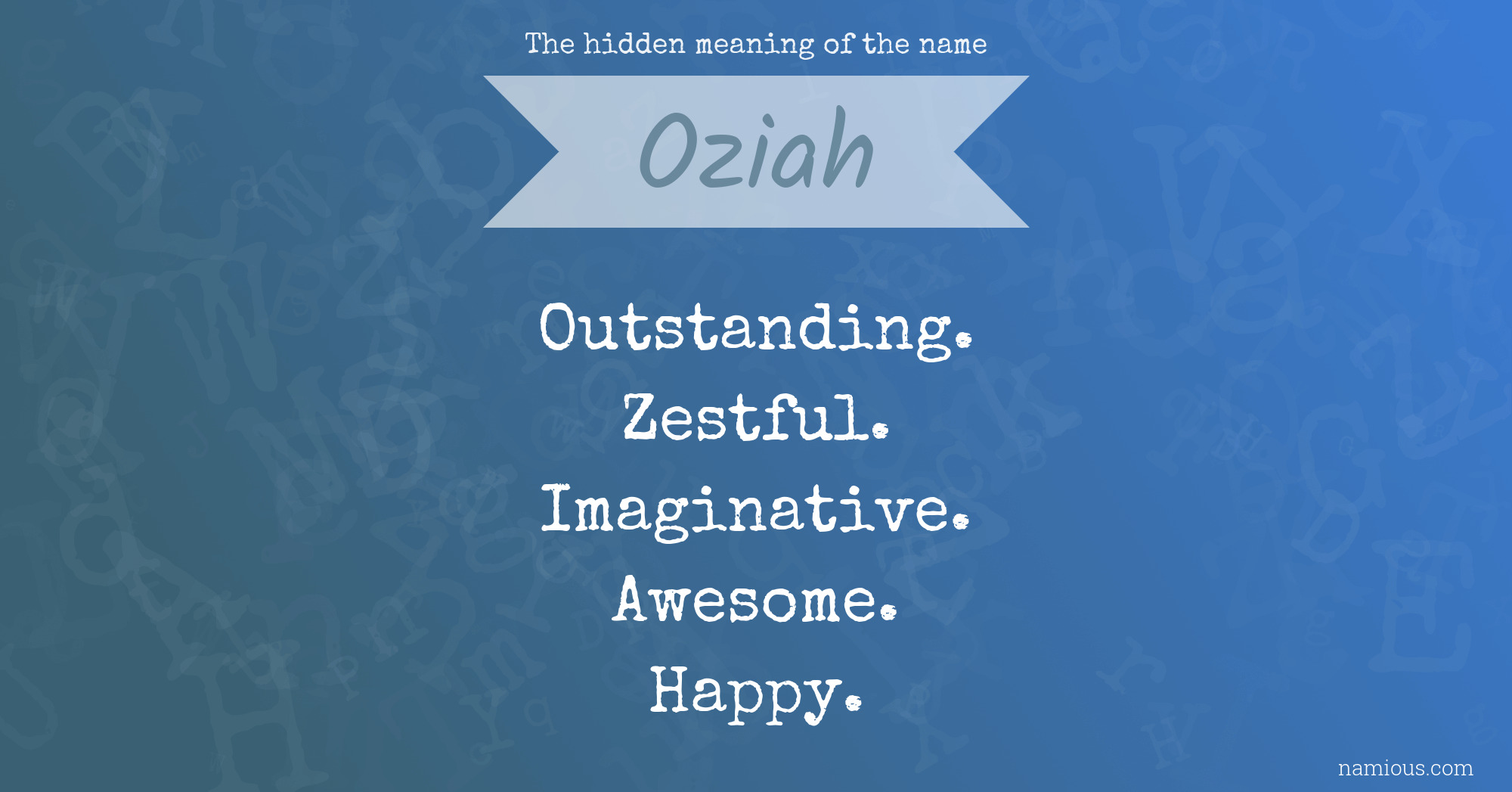 The hidden meaning of the name

Oziah

Outstanding.
Zestful.
Imaginative.
Awesome.
Happy.

namious.com